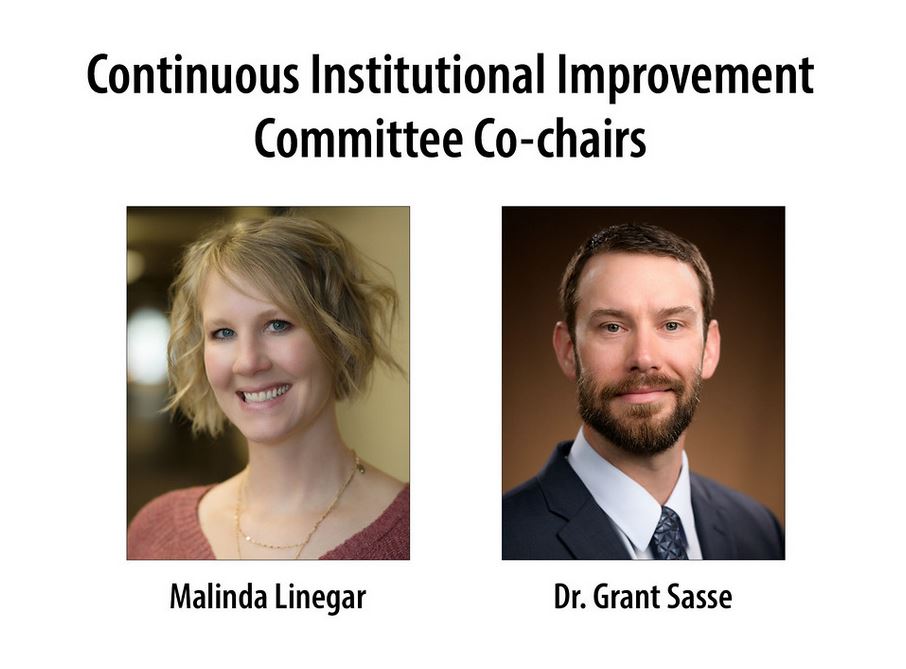 Continuous Institutional Improvement Committee Co-chairs

Malinda Linegar

Dr. Grant Sasse